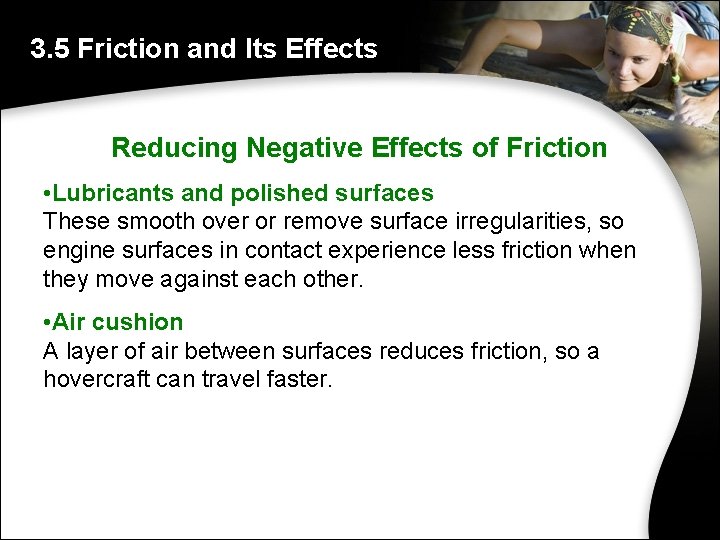 3.5 Friction and Its Effects

Reducing Negative Effects of Friction

•Lubricants and polished surfaces
These smooth over or remove surface irregularities, so engine surfaces in contact experience less friction when they move against each other.

•Air cushion
A layer of air between surfaces reduces friction, so a hovercraft can travel faster.